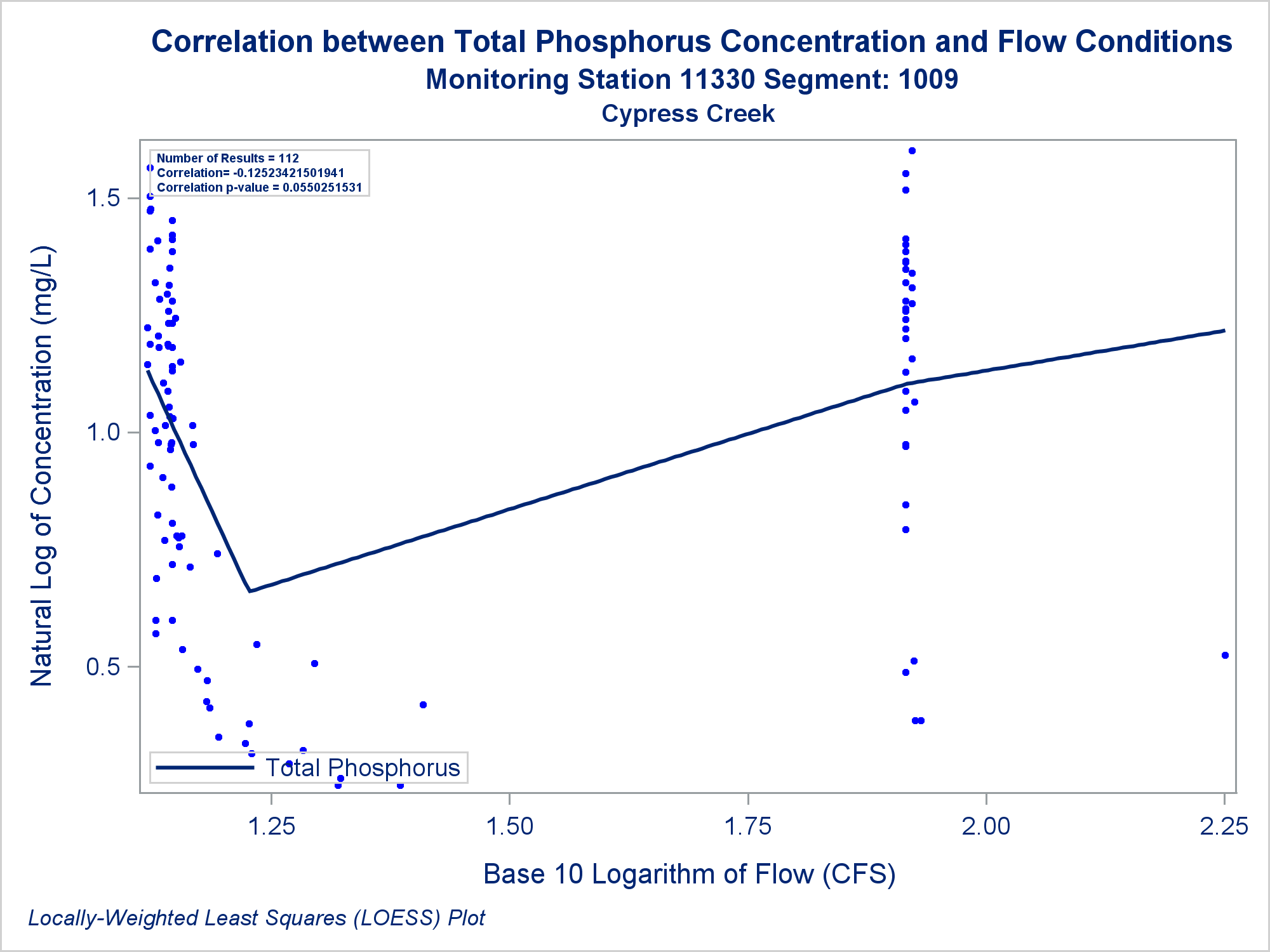 Correlation between Total Phosphorus Concentration and Flow Conditions
Monitoring Station 11330 Segment: 1009
Cypress Creek

Number of Results = 112
Correlation= -0.12523421501941
Correlation p-value = 0.0550251531

Natural Log of Concentration (mg/L)

1.5
1.0
0.5

Total Phosphorus

1.25
1.50
1.75
2.00
2.25

Base 10 Logarithm of Flow (CFS)

Locally-Weighted Least Squares (LOESS) Plot